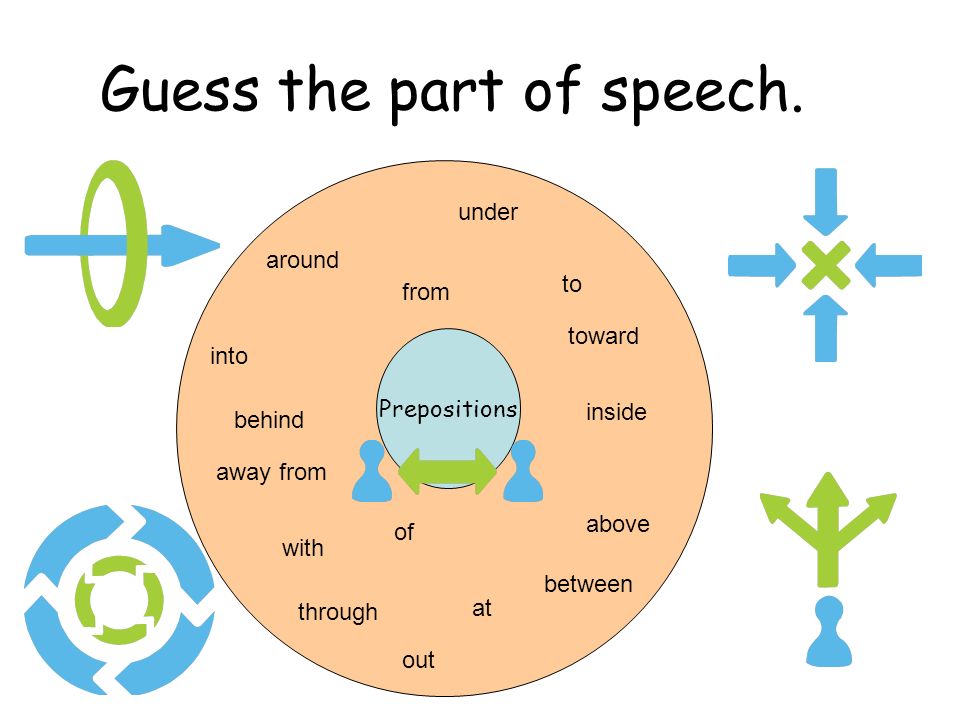 Guess the part of speech.

under

around

from

to

toward

into

Prepositions

inside

behind

away from

of

above

with

between

through

at

out